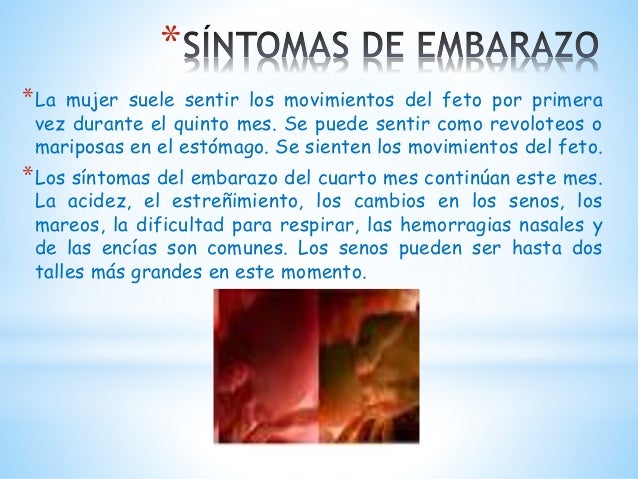 *SÍNTOMAS DE EMBARAZO

*La mujer suele sentir los movimientos del feto por primera vez durante el quinto mes. Se puede sentir como revoloteos o mariposas en el estómago. Se sienten los movimientos del feto.

*Los síntomas del embarazo del cuarto mes continúan este mes. La acidez, el estreñimiento, los cambios en los senos, los mareos, la dificultad para respirar, las hemorragias nasales y de las encías son comunes. Los senos pueden ser hasta dos talles más grandes en este momento.